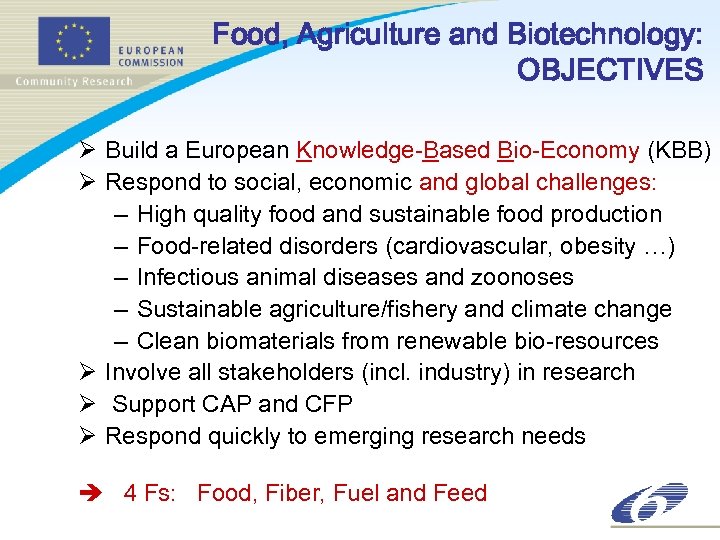 EUROPEAN COMMISSION
Community Research

Food, Agriculture and Biotechnology: OBJECTIVES

➢ Build a European Knowledge-Based Bio-Economy (KBB)
➢ Respond to social, economic and global challenges:
– High quality food and sustainable food production
– Food-related disorders (cardiovascular, obesity …)
– Infectious animal diseases and zoonoses
– Sustainable agriculture/fishery and climate change
– Clean biomaterials from renewable bio-resources
➢ Involve all stakeholders (incl. industry) in research
➢ Support CAP and CFP
➢ Respond quickly to emerging research needs

➔ 4 Fs: Food, Fiber, Fuel and Feed

6